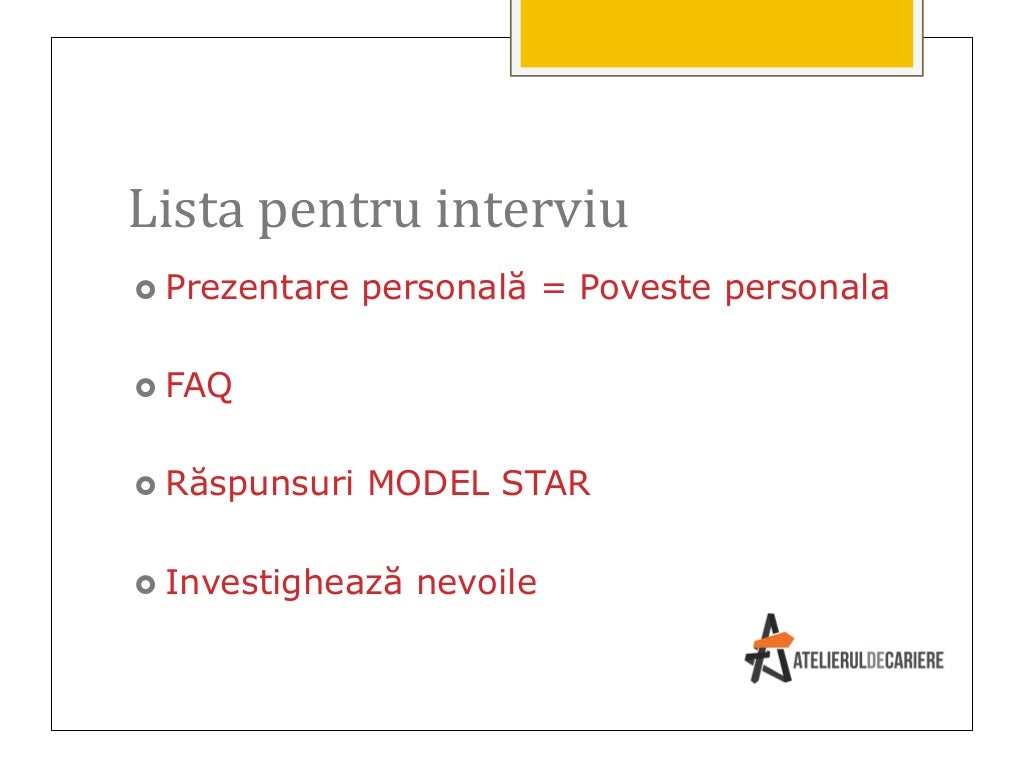 Lista pentru interviu

Prezentare personală = Poveste personala

FAQ

Răspunsuri MODEL STAR

Investighează nevoile

ATELIERULDECARIERE